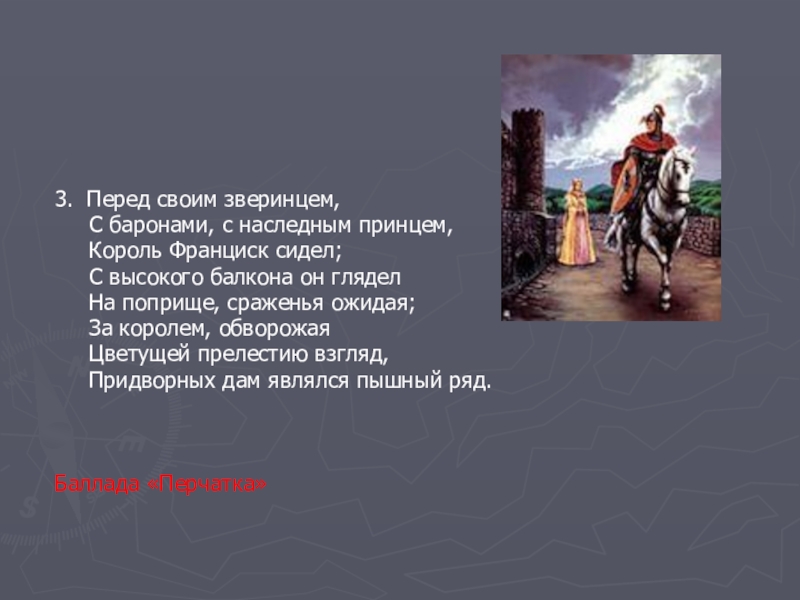 3. Перед своим зверинцем,
С баронами, с наследным принцем,
Король Франциск сидел;
С высокого балкона он глядел
На поприще, сраженья ожидая;
За королем, обворожая
Цветущей прелестию взгляд,
Придворных дам являлся пышный ряд.

Баллада «Перчатка»